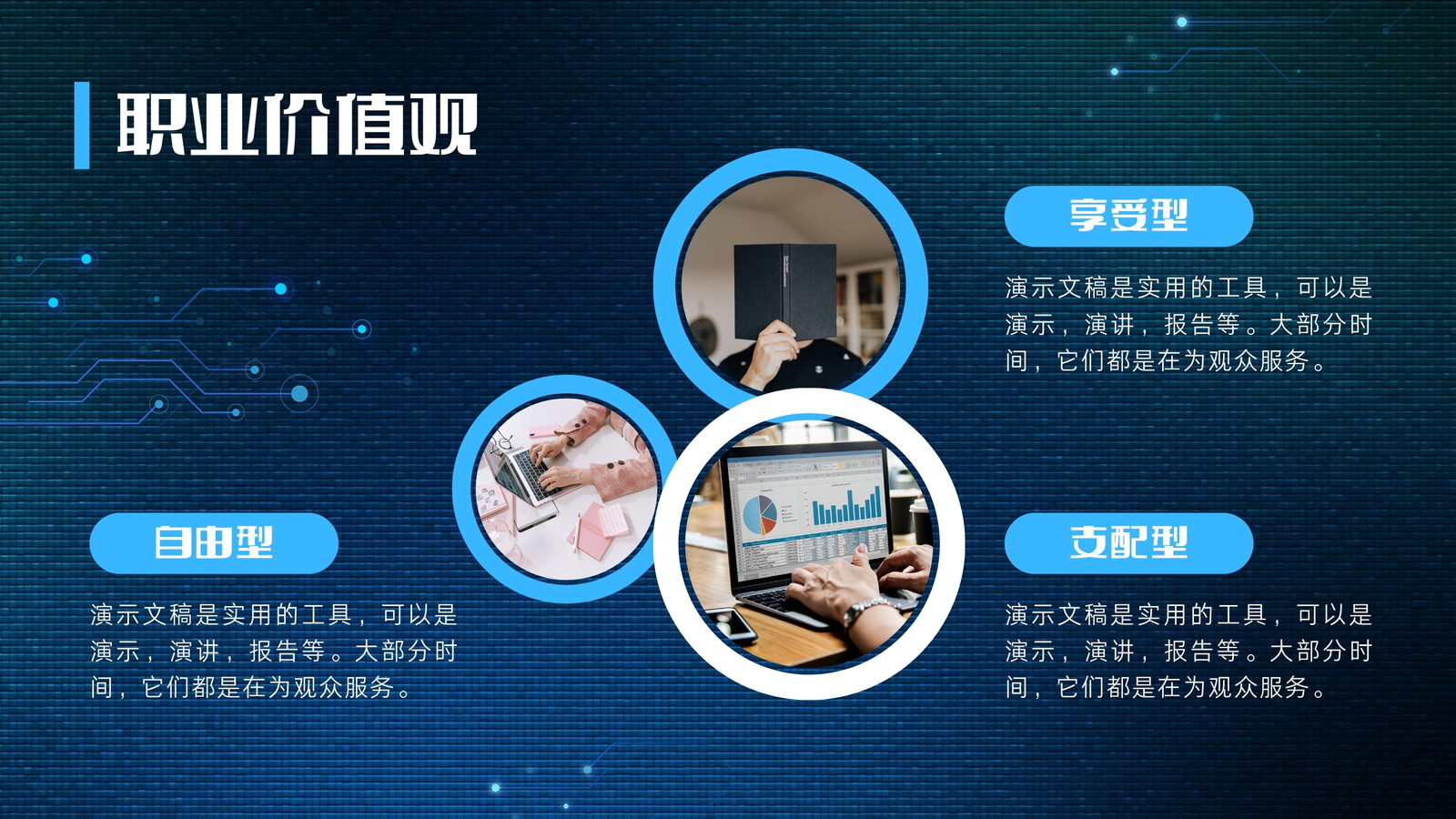 职业价值观

享受型

演示文稿是实用的工具，可以是演示，演讲，报告等。大部分时间，它们都是在为观众服务。

自由型

演示文稿是实用的工具，可以是演示，演讲，报告等。大部分时间，它们都是在为观众服务。

支配型

演示文稿是实用的工具，可以是演示，演讲，报告等。大部分时间，它们都是在为观众服务。